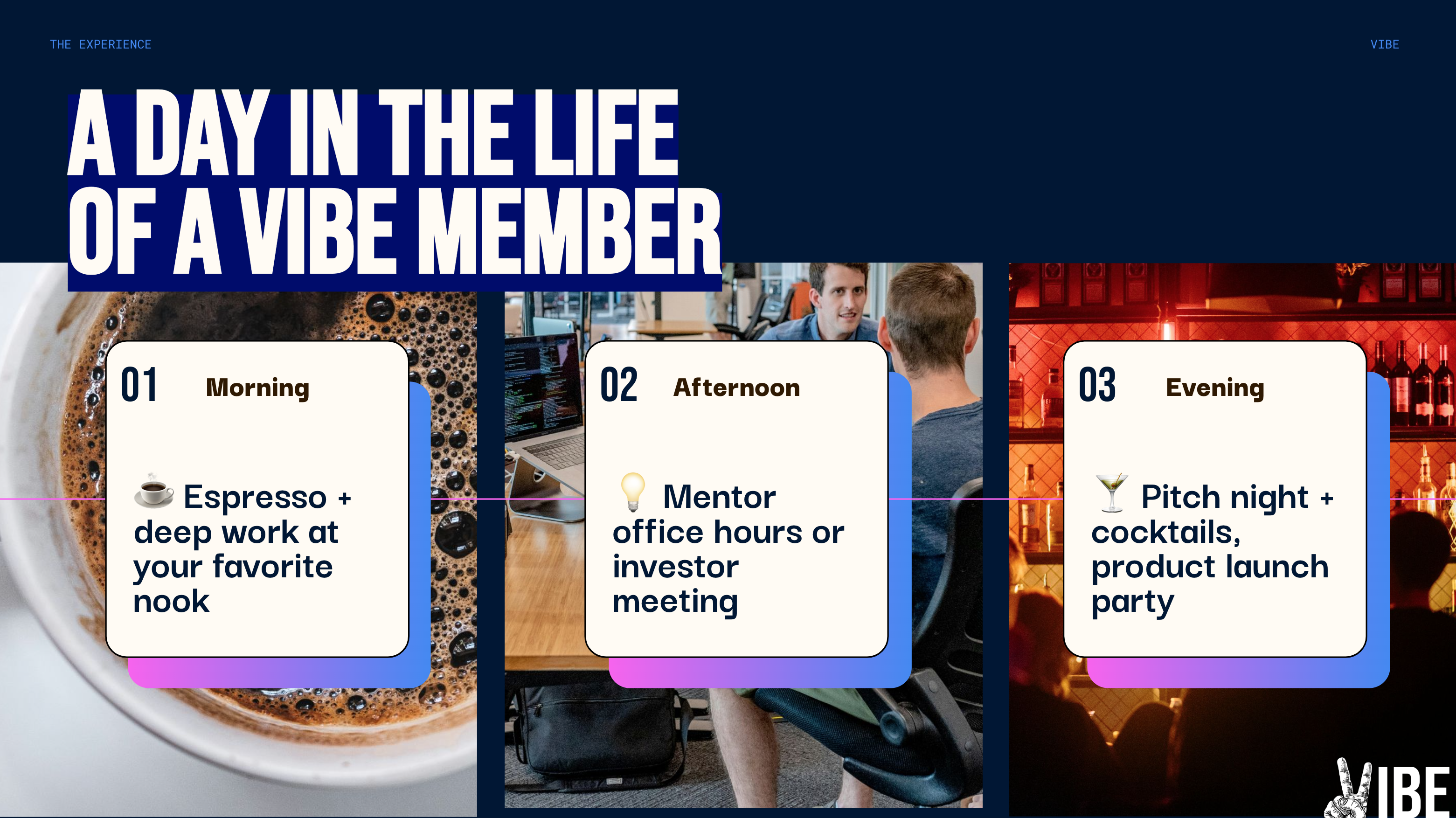 THE EXPERIENCE

VIBE

A DAY IN THE LIFE OF A VIBE MEMBER

01 Morning

☕ Espresso + deep work at your favorite nook

02 Afternoon

💡 Mentor office hours or investor meeting

03 Evening

🍸 Pitch night + cocktails, product launch party

VIBE